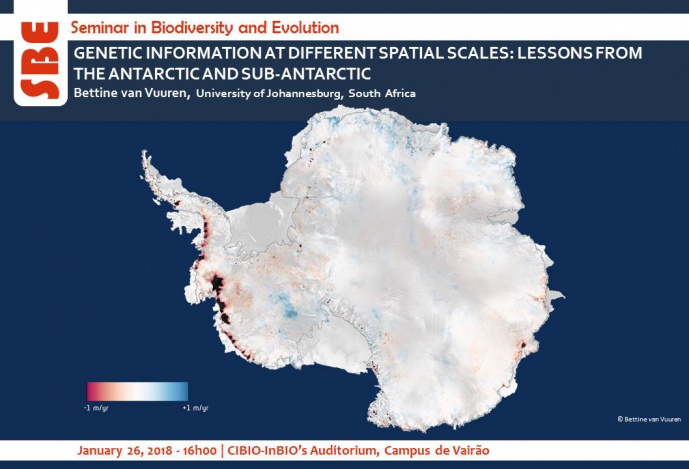 SBE

Seminar in Biodiversity and Evolution

GENETIC INFORMATION AT DIFFERENT SPATIAL SCALES: LESSONS FROM THE ANTARCTIC AND SUB-ANTARCTIC

Bettine van Vuuren, University of Johannesburg, South Africa

-1 m/yr

+1 m/yr

© Bettine van Vuuren

January 26, 2018 - 16h00 | CIBIO-InBIO's Auditorium, Campus de Vairão